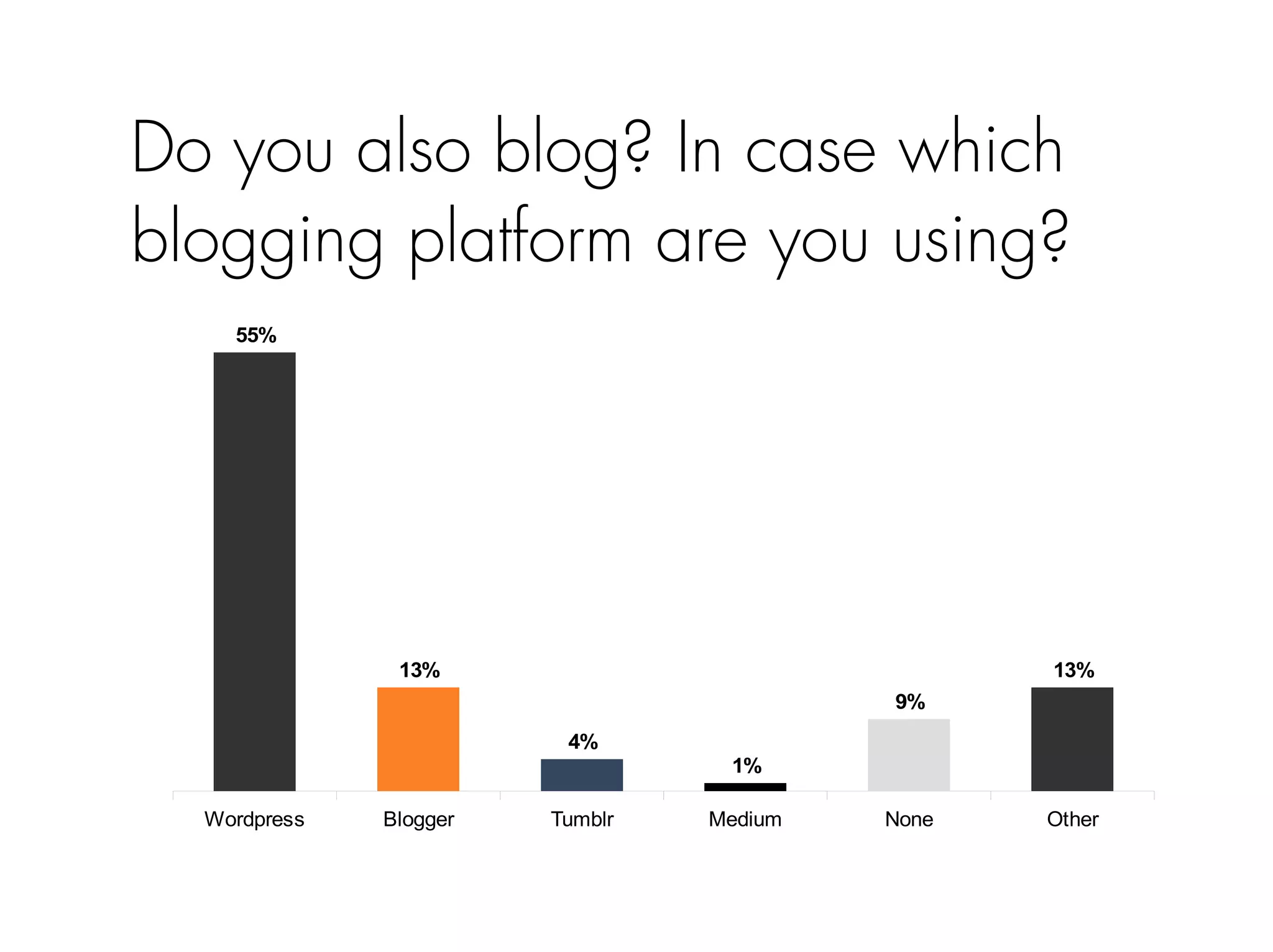 Do you also blog? In case which blogging platform are you using?

55%
13%
4%
1%
9%
13%

Wordpress
Blogger
Tumblr
Medium
None
Other